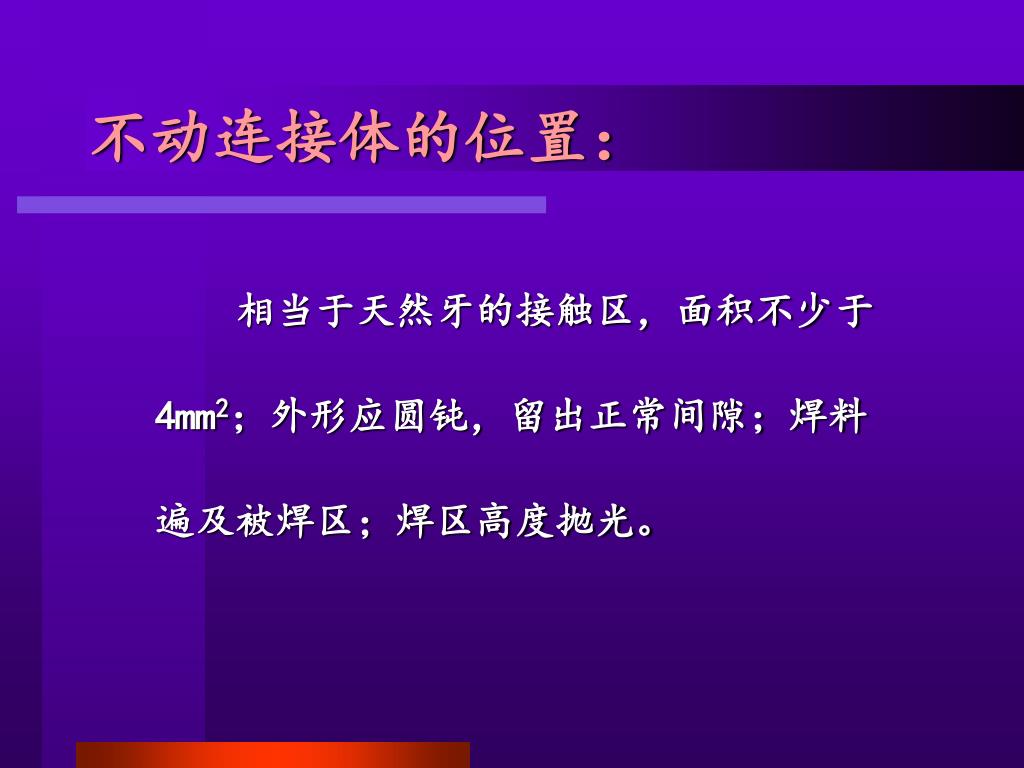 不动连接体的位置：

相当于天然牙的接触区，面积不少于$4mm^2$；外形应圆钝，留出正常间隙；焊料遍及被焊区；焊区高度抛光。